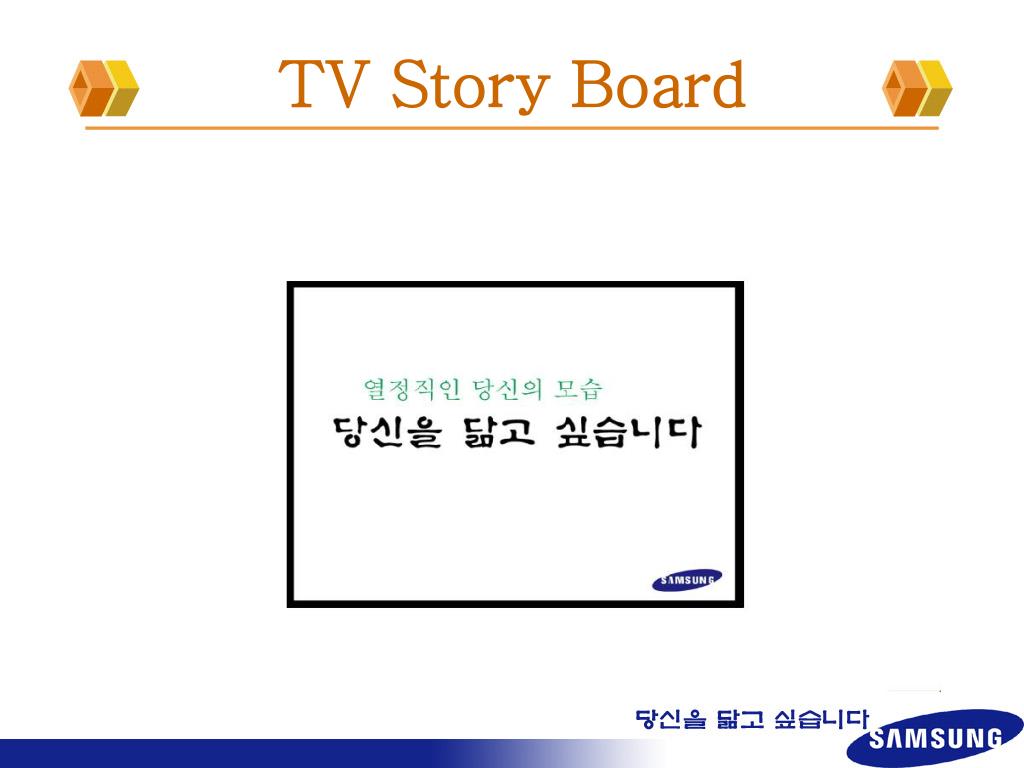 TV Story Board

열정적인 당신의 모습
당신을 닮고 싶습니다

SAMSUNG

당신을 닮고 싶습니다
SAMSUNG